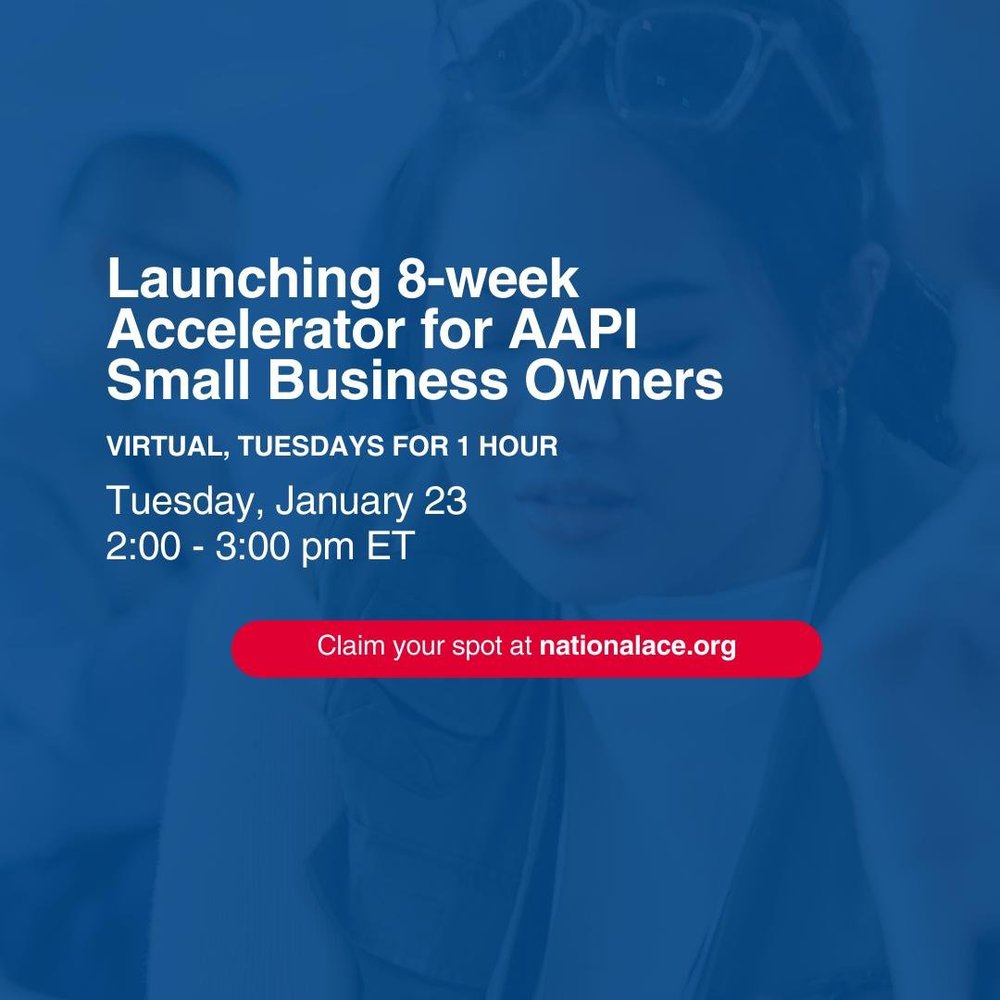 Launching 8-week Accelerator for AAPI Small Business Owners

VIRTUAL, TUESDAYS FOR 1 HOUR

Tuesday, January 23
2:00 - 3:00 pm ET

Claim your spot at nationalace.org